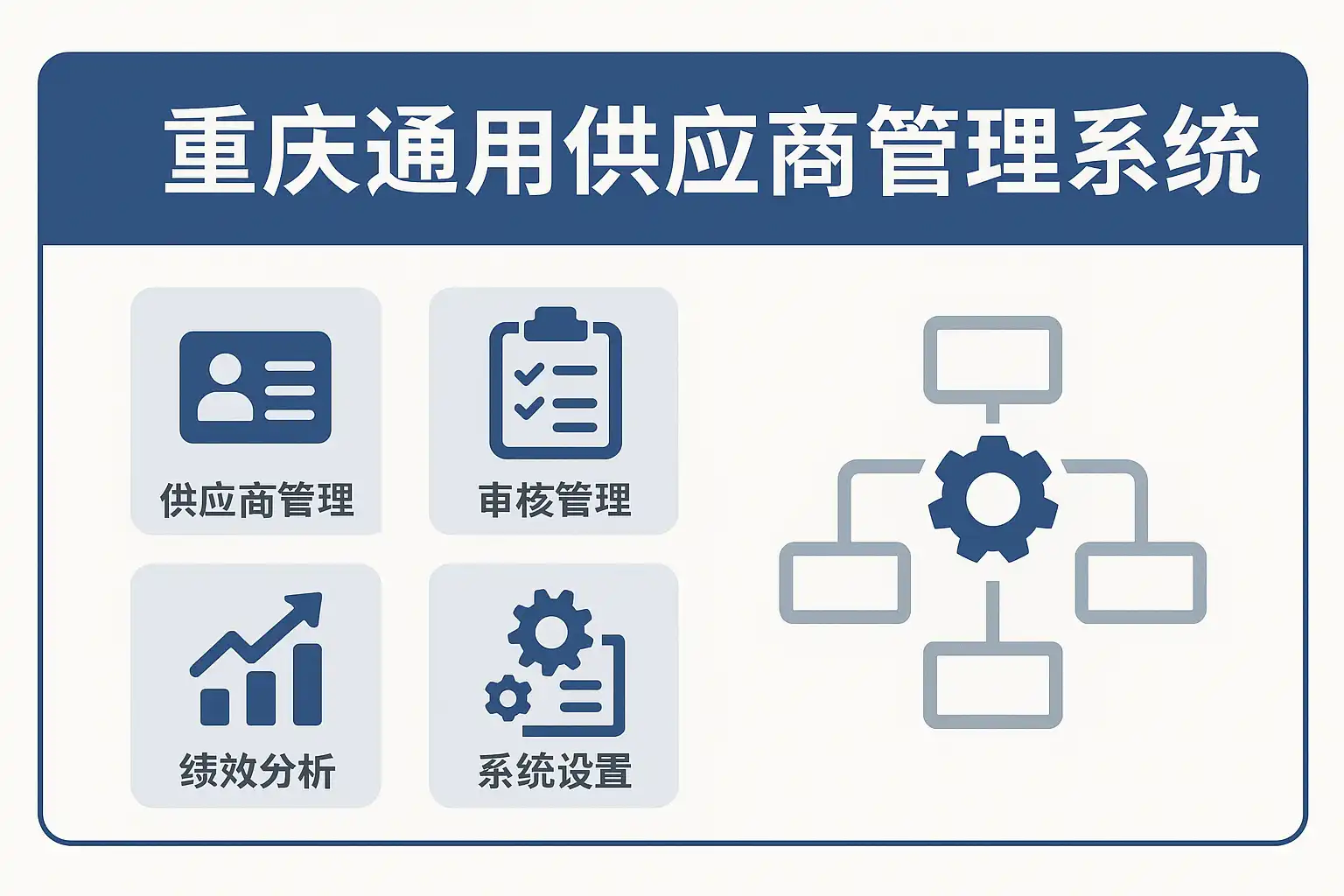 重庆通用供应商管理系统

供应商管理

审核管理

绩效分析

系统设置